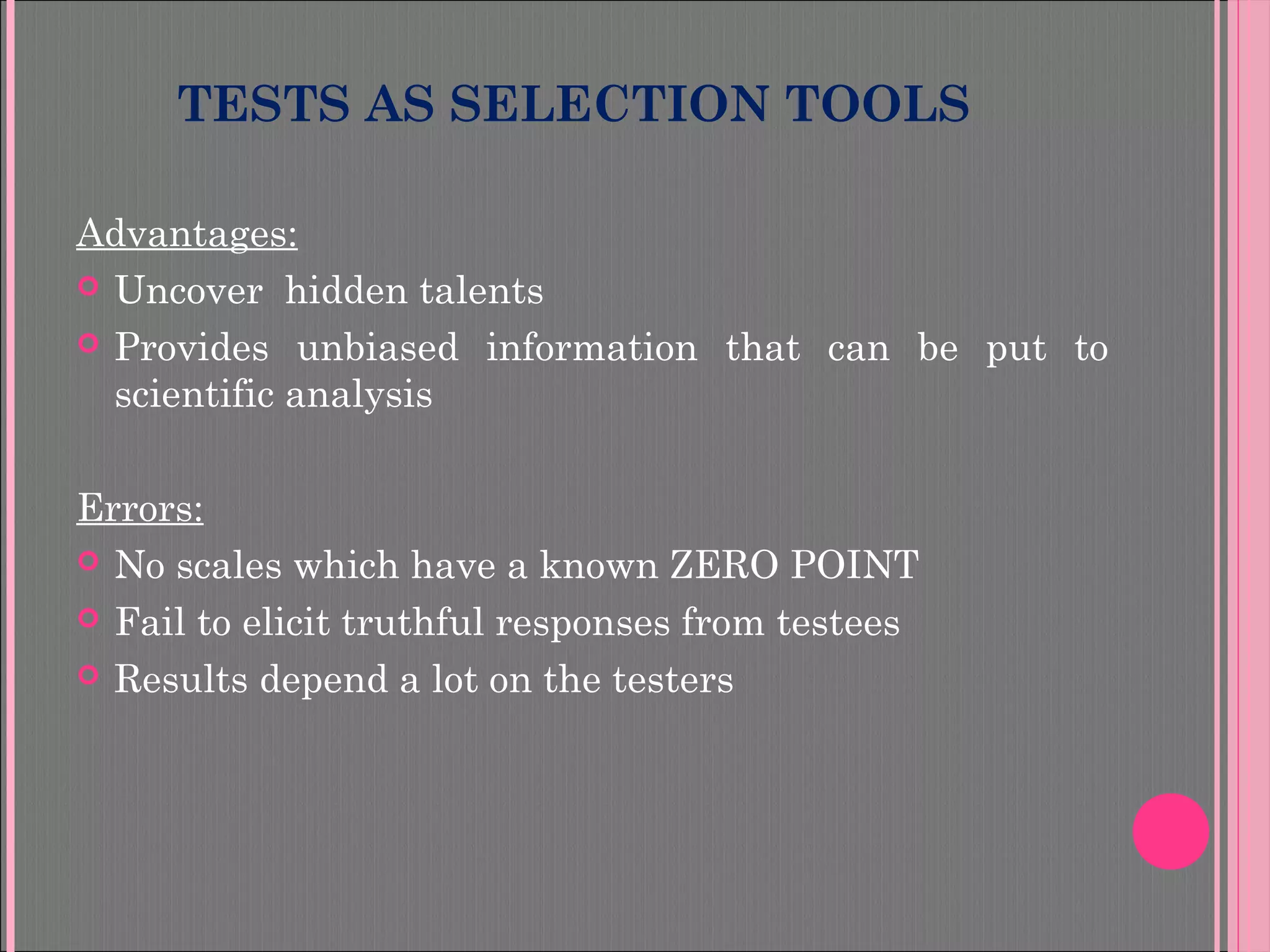 TESTS AS SELECTION TOOLS

Advantages:

- Uncover hidden talents
- Provides unbiased information that can be put to scientific analysis

Errors:

- No scales which have a known ZERO POINT
- Fail to elicit truthful responses from testees
- Results depend a lot on the testers